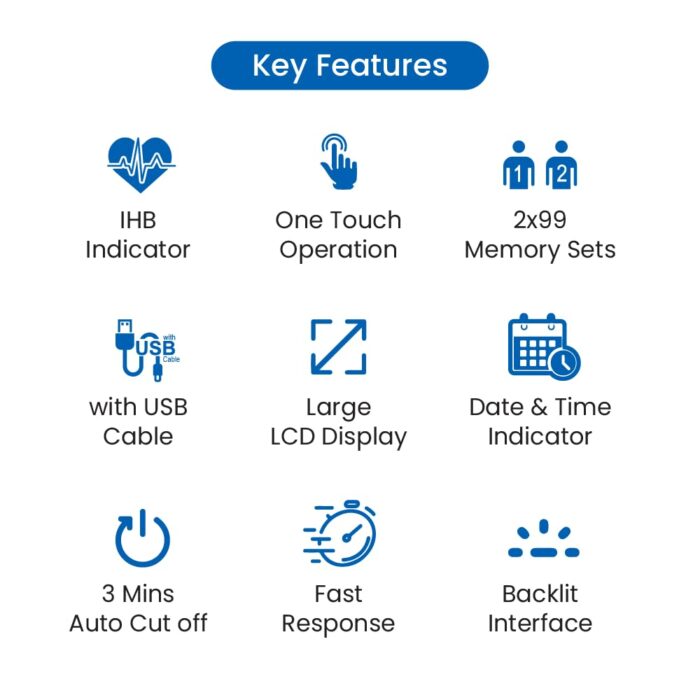 Key Features

IHB Indicator

One Touch Operation

1 2

2x99 Memory Sets

with USB Cable

with USB Cable

Large LCD Display

Date & Time Indicator

3 Mins Auto Cut off

Fast Response

Backlit Interface